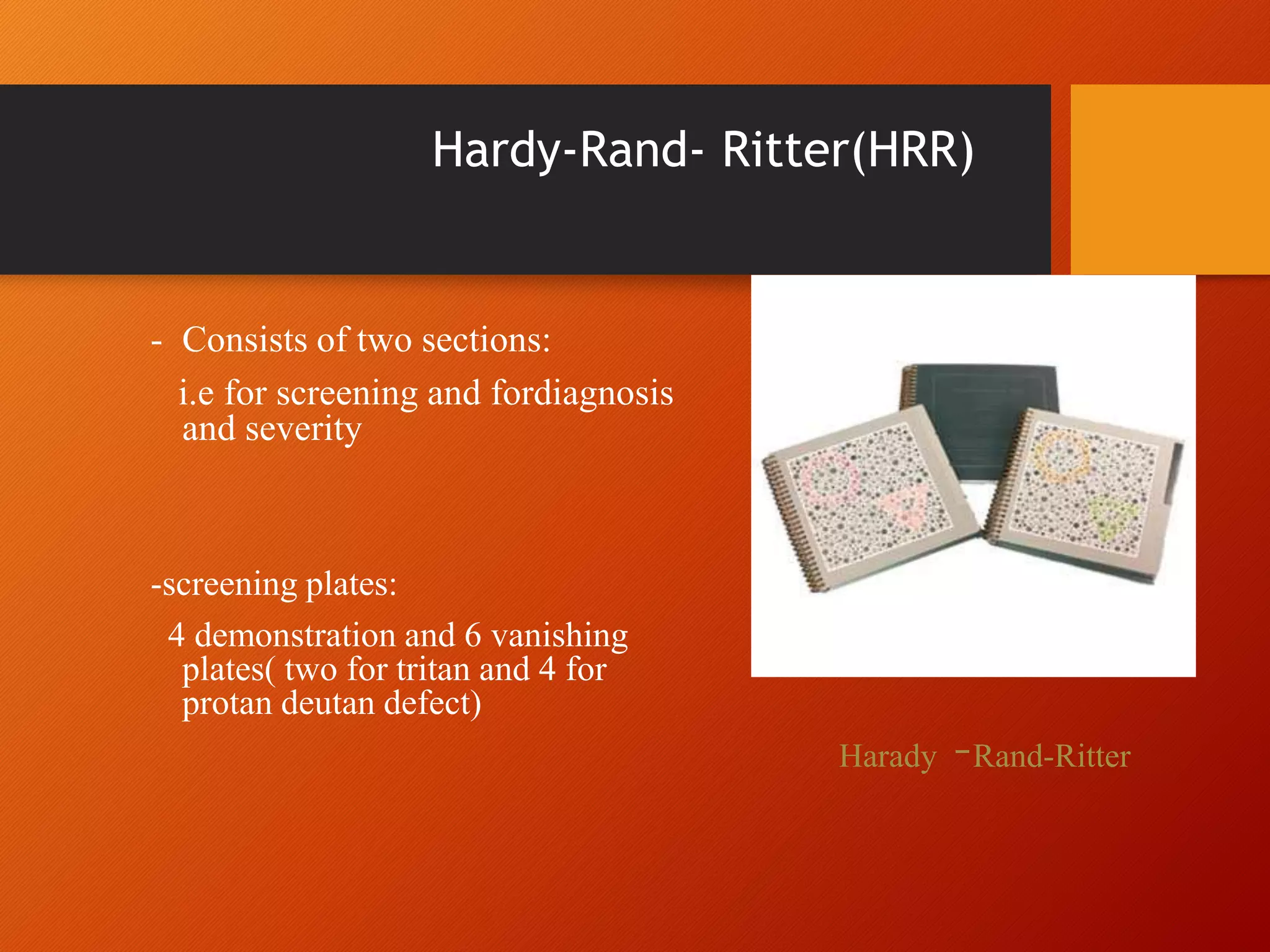 Hardy-Rand- Ritter(HRR)

- Consists of two sections:

i.e for screening and fordiagnosis and severity

-screening plates:

4 demonstration and 6 vanishing plates( two for tritan and 4 for protan deutan defect)

Harady -Rand-Ritter